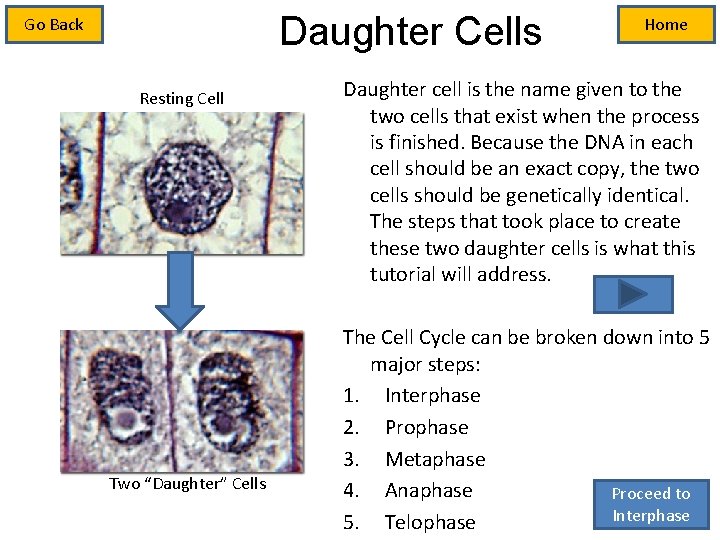 Go Back

Daughter Cells

Home

Resting Cell

Two “Daughter” Cells

Daughter cell is the name given to the two cells that exist when the process is finished. Because the DNA in each cell should be an exact copy, the two cells should be genetically identical. The steps that took place to create these two daughter cells is what this tutorial will address.

The Cell Cycle can be broken down into 5 major steps:
1. Interphase
2. Prophase
3. Metaphase
4. Anaphase
5. Telophase

Proceed to Interphase